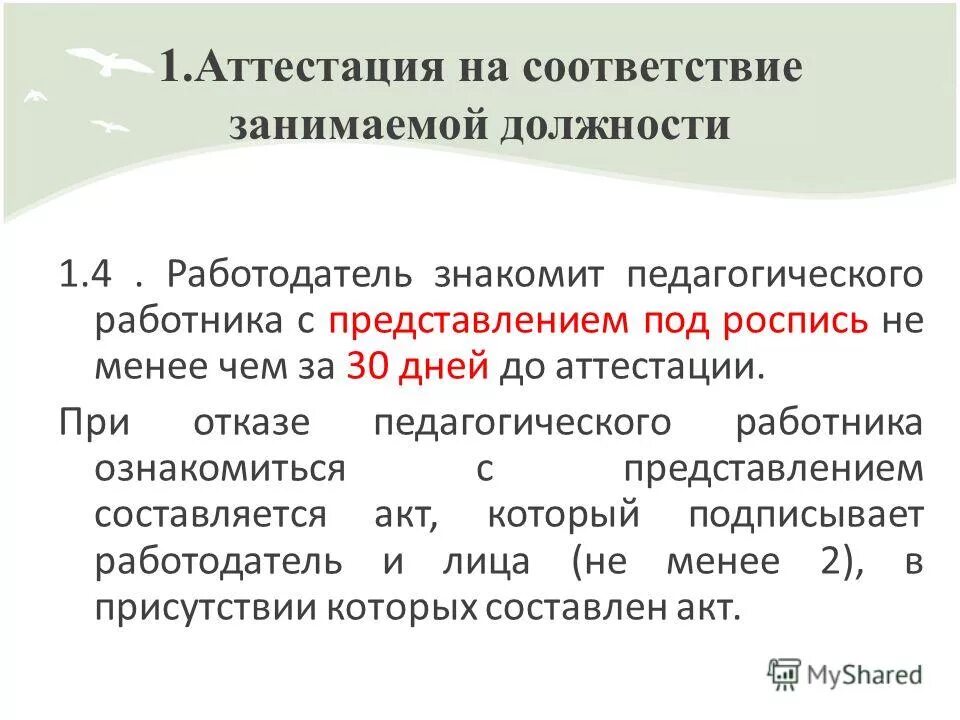 1.Аттестация на соответствие занимаемой должности

1.4 . Работодатель знакомит педагогического работника с представлением под роспись не менее чем за 30 дней до аттестации.

При отказе педагогического работника ознакомиться с представлением составляется акт, который подписывает работодатель и лица (не менее 2), в присутствии которых составлен акт.

MyShared